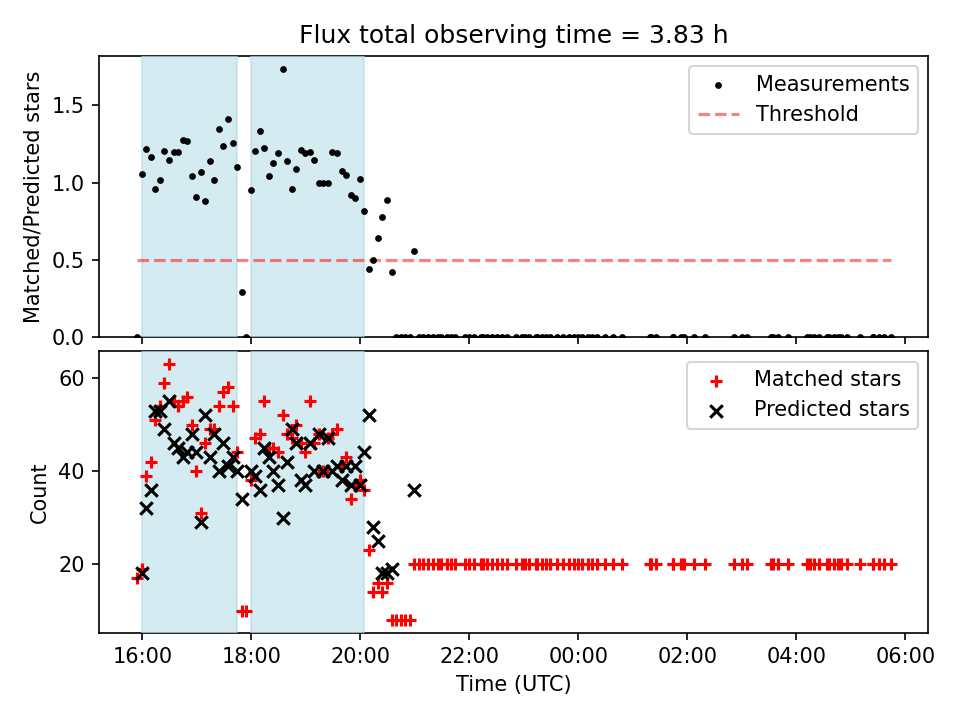 Flux total observing time = 3.83 h

Matched/Predicted stars

1.5
1.0
0.5
0.0

Measurements
Threshold

Count

60
40
20

Matched stars
Predicted stars

16:00
18:00
20:00
22:00
00:00
02:00
04:00
06:00

Time (UTC)